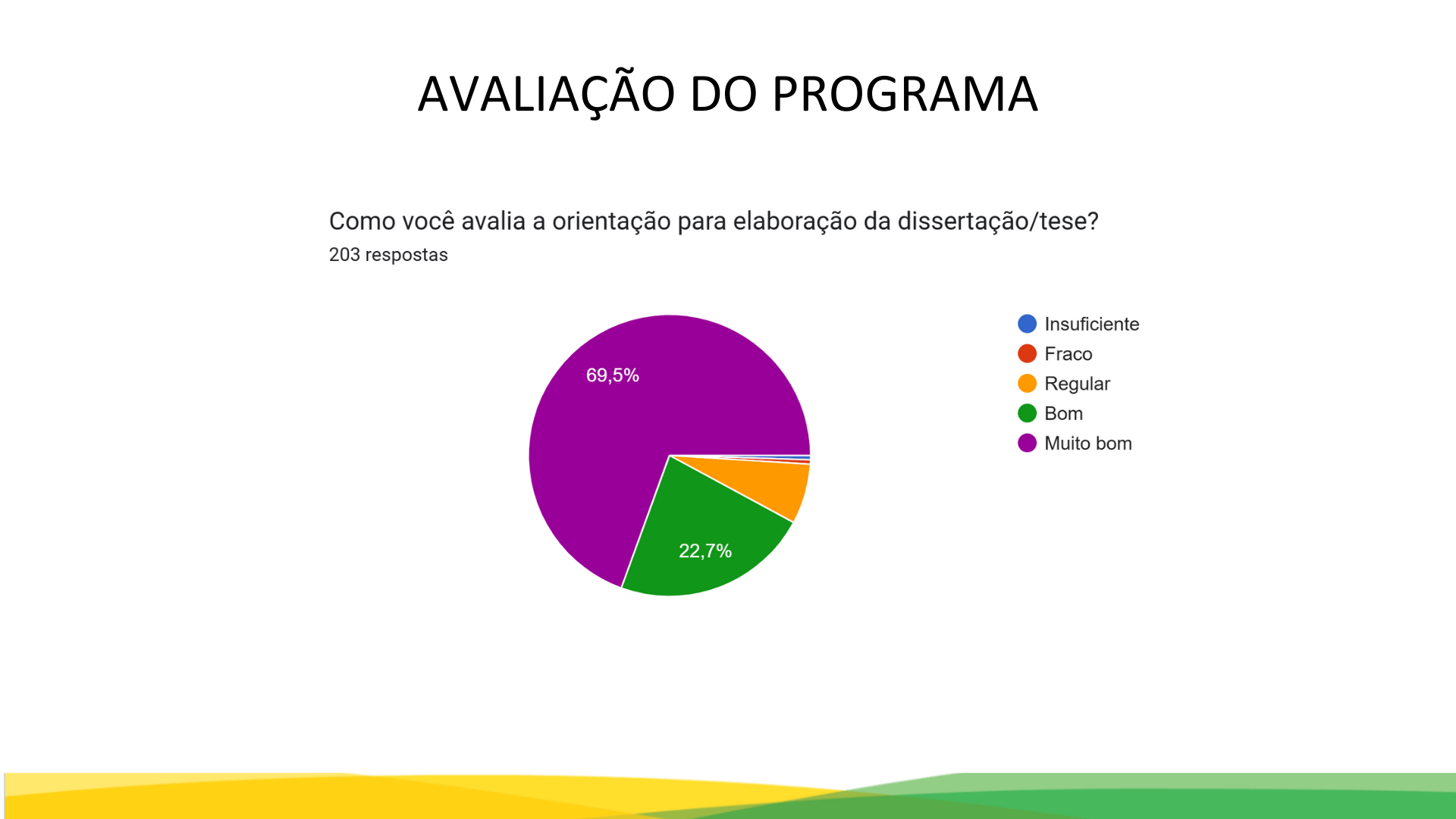 AVALIAÇÃO DO PROGRAMA

Como você avalia a orientação para elaboração da dissertação/tese?
203 respostas

69,5%
22,7%

Insuficiente
Fraco
Regular
Bom
Muito bom